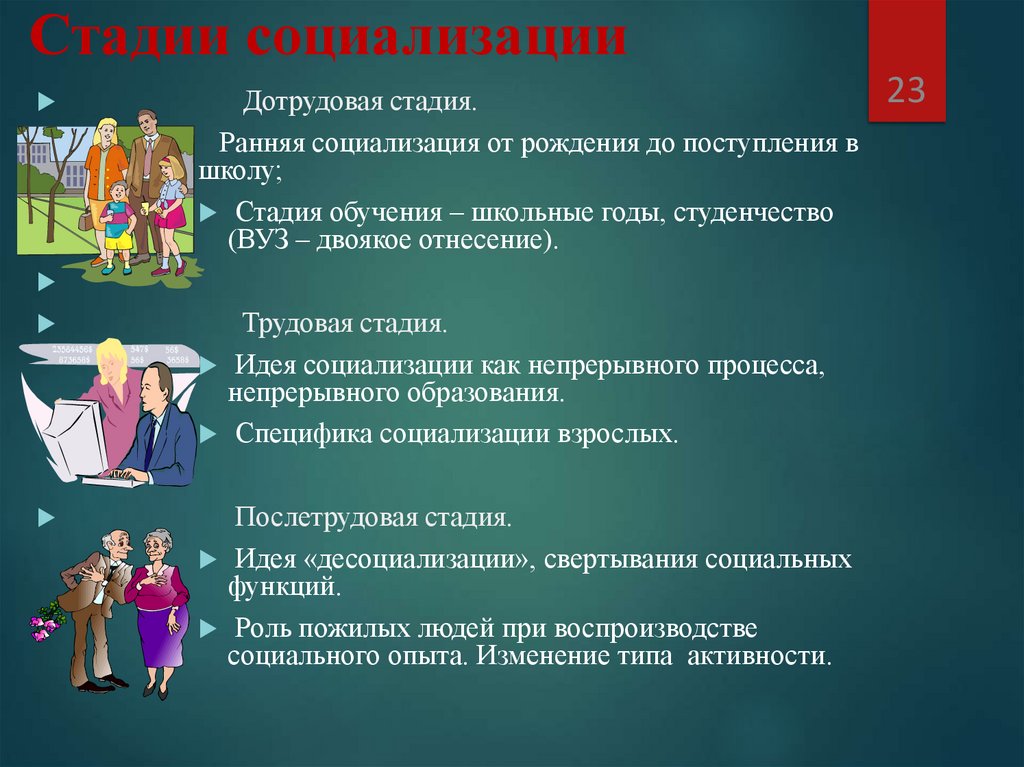 Стадии социализации

23

Дотрудовая стадия.

Ранняя социализация от рождения до поступления в школу;

Стадия обучения – школьные годы, студенчество (ВУЗ – двоякое отнесение).

Трудовая стадия.

Идея социализации как непрерывного процесса, непрерывного образования.

Специфика социализации взрослых.

Послетрудовая стадия.

Идея «десоциализации», свертывания социальных функций.

Роль пожилых людей при воспроизводстве социального опыта. Изменение типа активности.